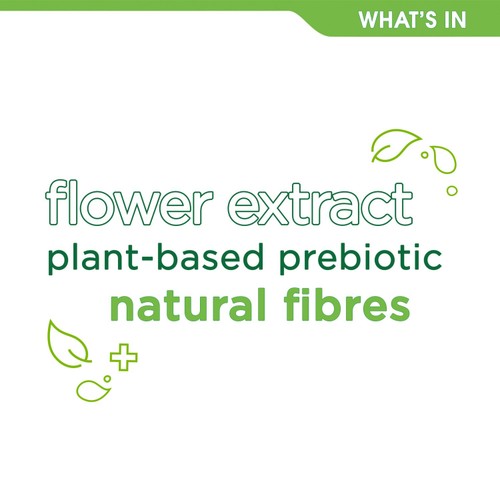 WHAT'S IN

flower extract
plant-based prebiotic
natural fibres